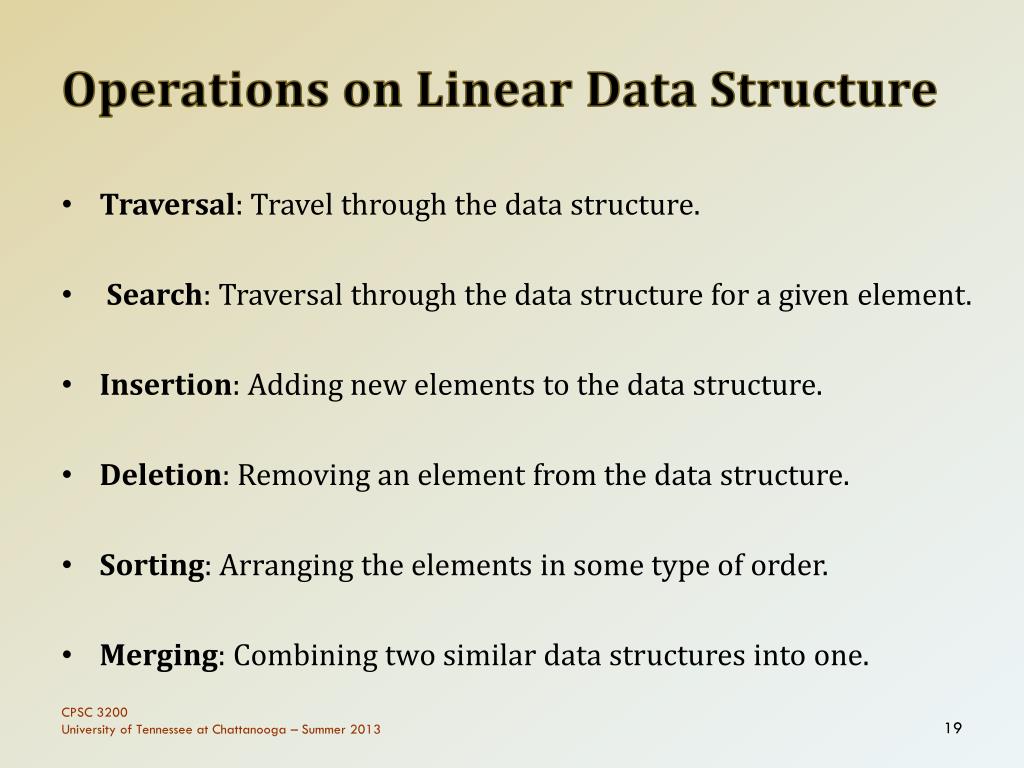 Operations on Linear Data Structure

• Traversal: Travel through the data structure.

• Search: Traversal through the data structure for a given element.

• Insertion: Adding new elements to the data structure.

• Deletion: Removing an element from the data structure.

• Sorting: Arranging the elements in some type of order.

• Merging: Combining two similar data structures into one.

CPSC 3200
University of Tennessee at Chattanooga – Summer 2013

19